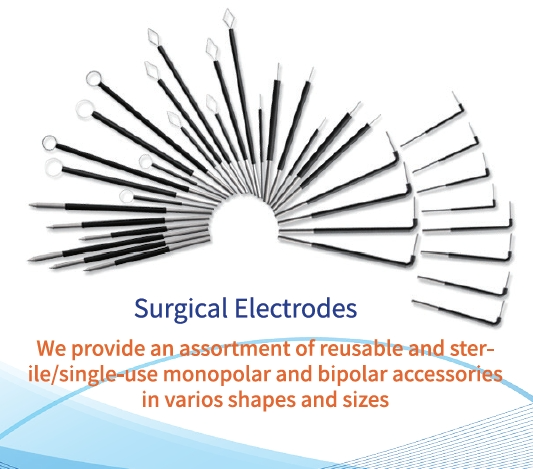 Surgical Electrodes

We provide an assortment of reusable and sterile/single-use monopolar and bipolar accessories in varios shapes and sizes